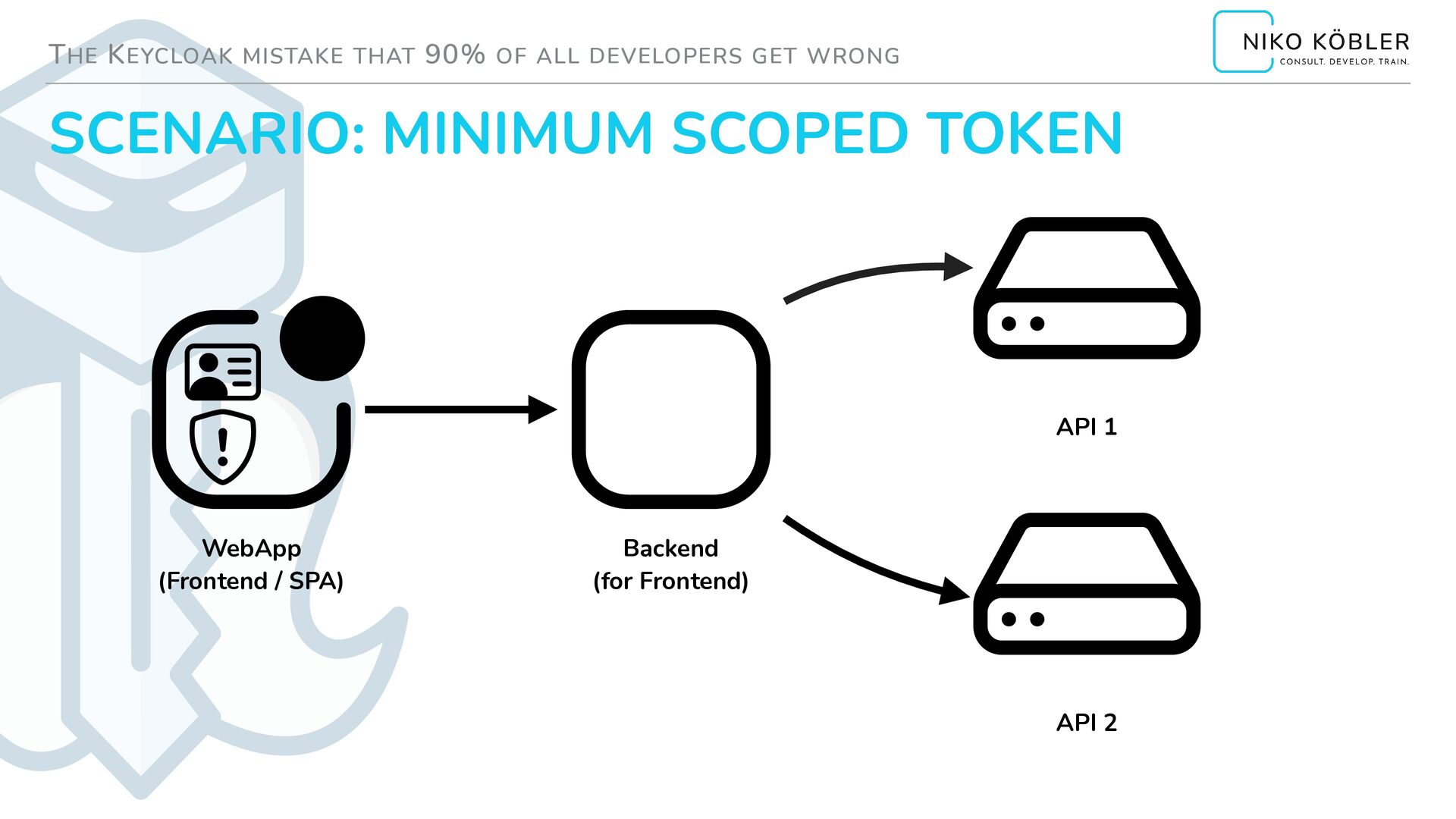 THE KEYCLOAK MISTAKE THAT 90% OF ALL DEVELOPERS GET WRONG

NIKO KÖBLER
CONSULT. DEVELOP. TRAIN.

SCENARIO: MINIMUM SCOPED TOKEN

WebApp
(Frontend / SPA)

Backend
(for Frontend)

API 1

API 2